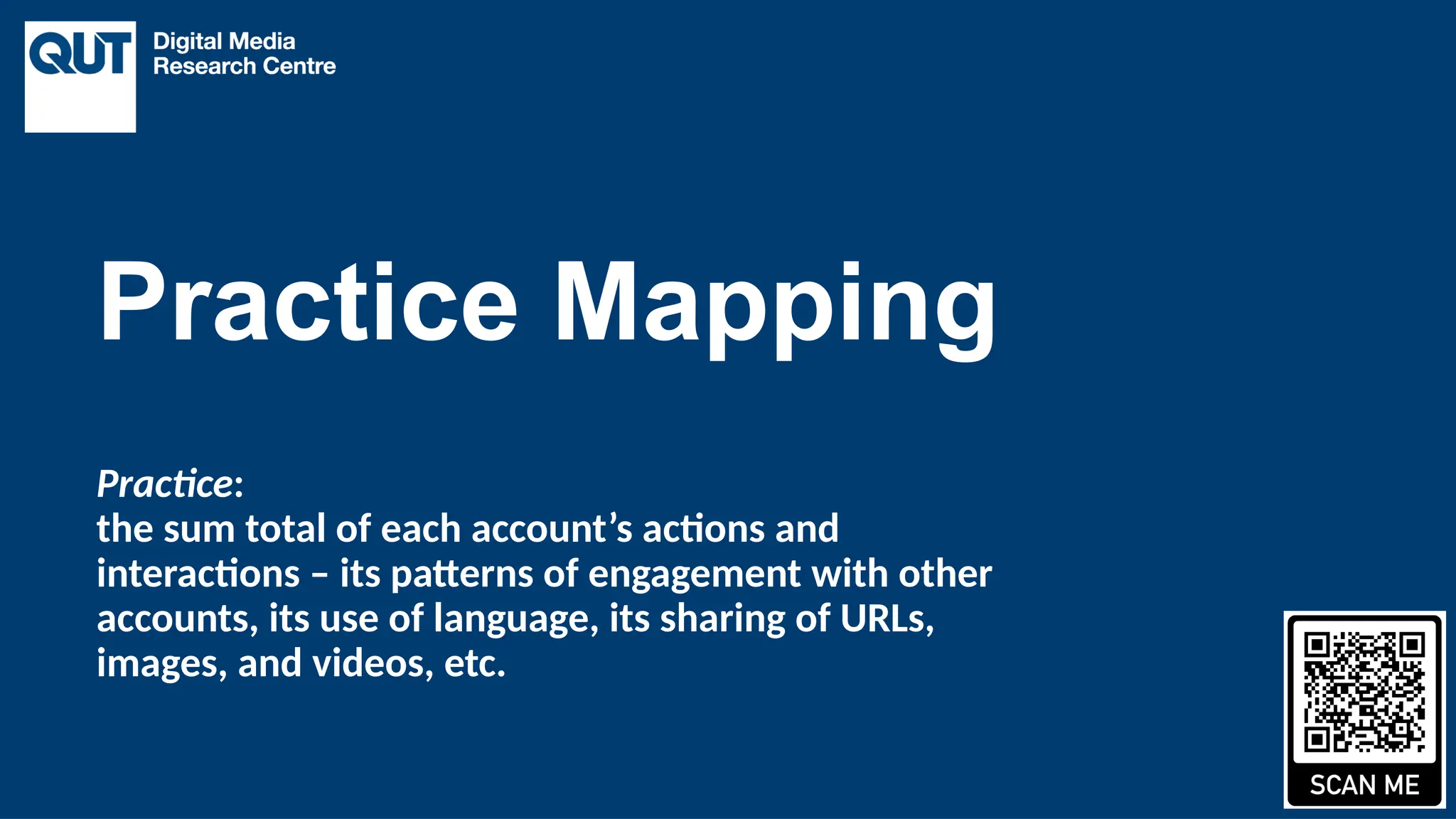 QUT Digital Media Research Centre

Practice Mapping

Practice:
the sum total of each account’s actions and interactions – its patterns of engagement with other accounts, its use of language, its sharing of URLs, images, and videos, etc.

SCAN ME